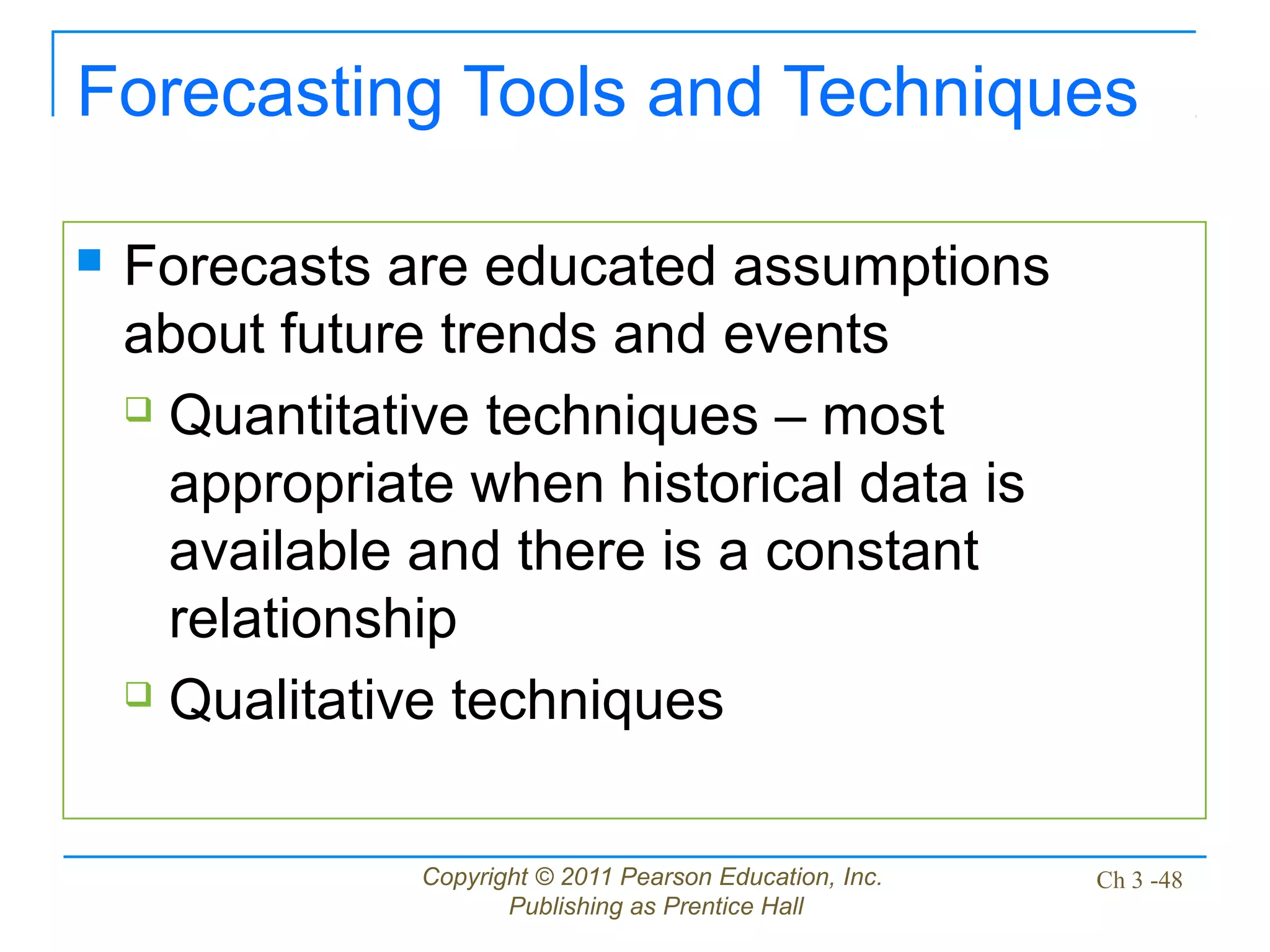 Forecasting Tools and Techniques

Forecasts are educated assumptions about future trends and events

Quantitative techniques – most appropriate when historical data is available and there is a constant relationship

Qualitative techniques

Copyright © 2011 Pearson Education, Inc.
Publishing as Prentice Hall

Ch 3 -48